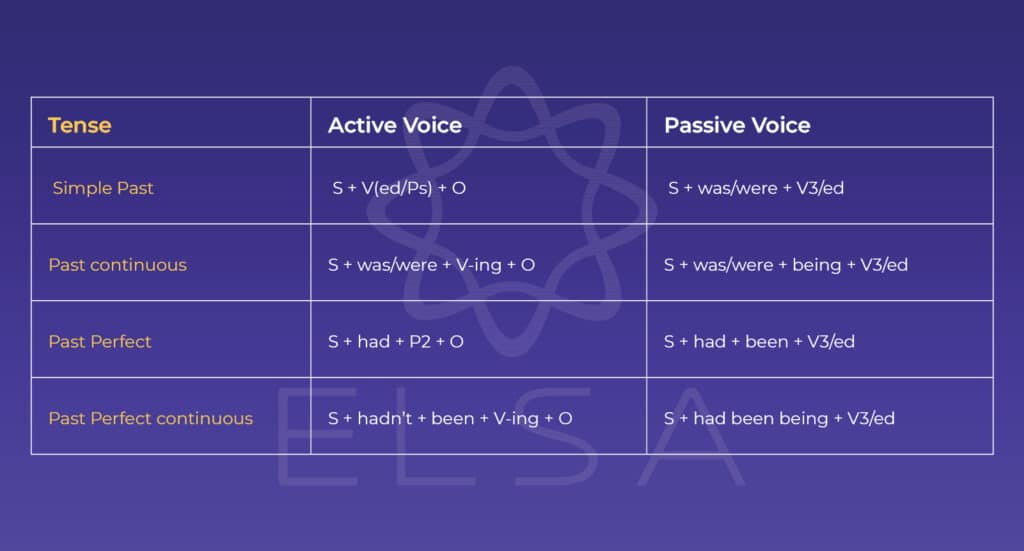 | Tense | Active Voice | Passive Voice |
|---|---|---|
| Simple Past | S + V(ed/Ps) + O | S + was/were + V3/ed |
| Past continuous | S + was/were + V-ing + O | S + was/were + being + V3/ed |
| Past Perfect | S + had + P2 + O | S + had + been + V3/ed |
| Past Perfect continuous | S + hadn't + been + V-ing + O | S + had been being + V3/ed |

ELSA